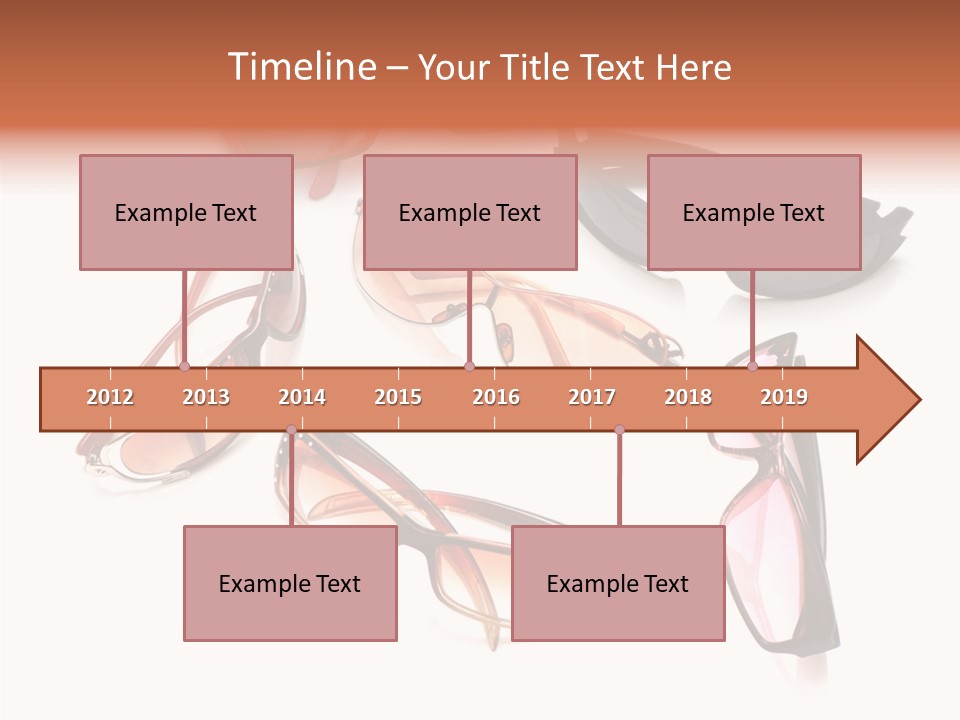 Timeline – Your Title Text Here

Example Text

Example Text

Example Text

2012 2013 2014 2015 2016 2017 2018 2019

Example Text

Example Text